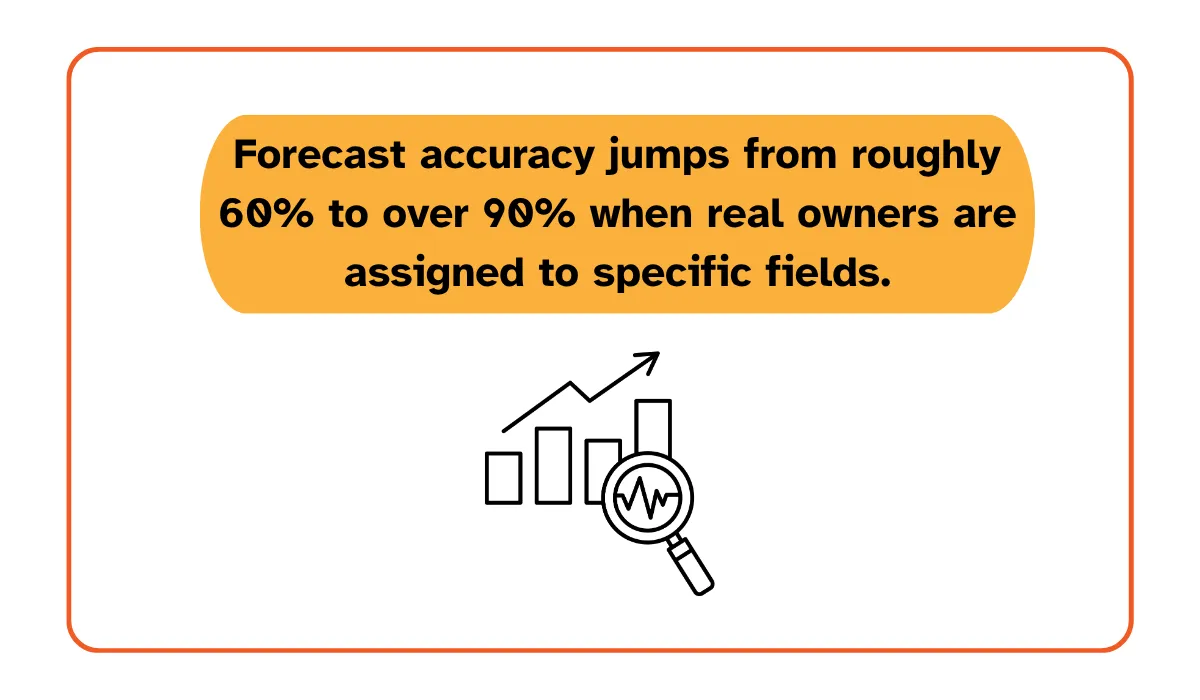 Forecast accuracy jumps from roughly 60% to over 90% when real owners are assigned to specific fields.